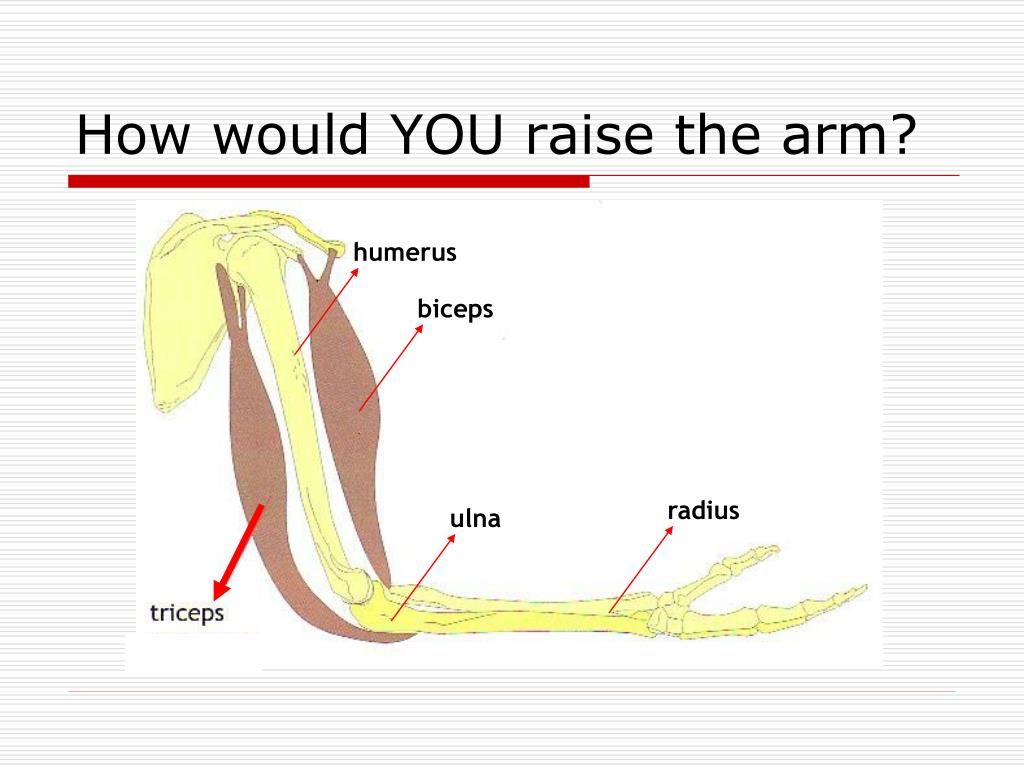 How would YOU raise the arm?

humerus

biceps

ulna

radius

triceps